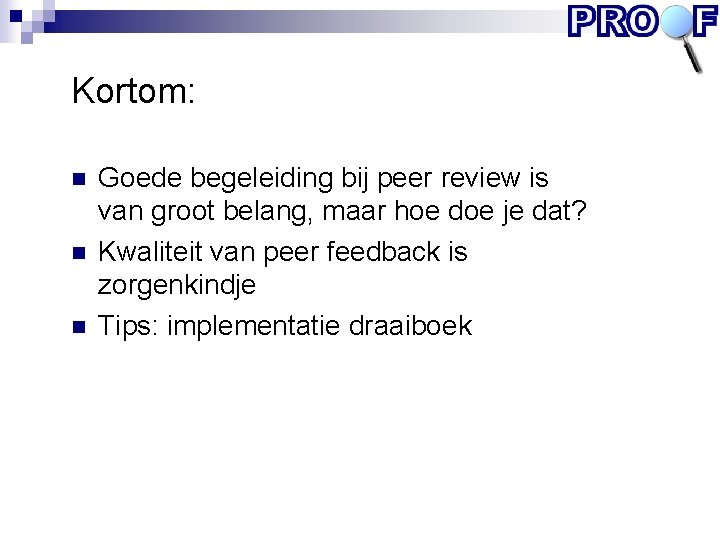 PROOF

Kortom:

- Goede begeleiding bij peer review is van groot belang, maar hoe doe je dat?
- Kwaliteit van peer feedback is zorgenkindje
- Tips: implementatie draaiboek